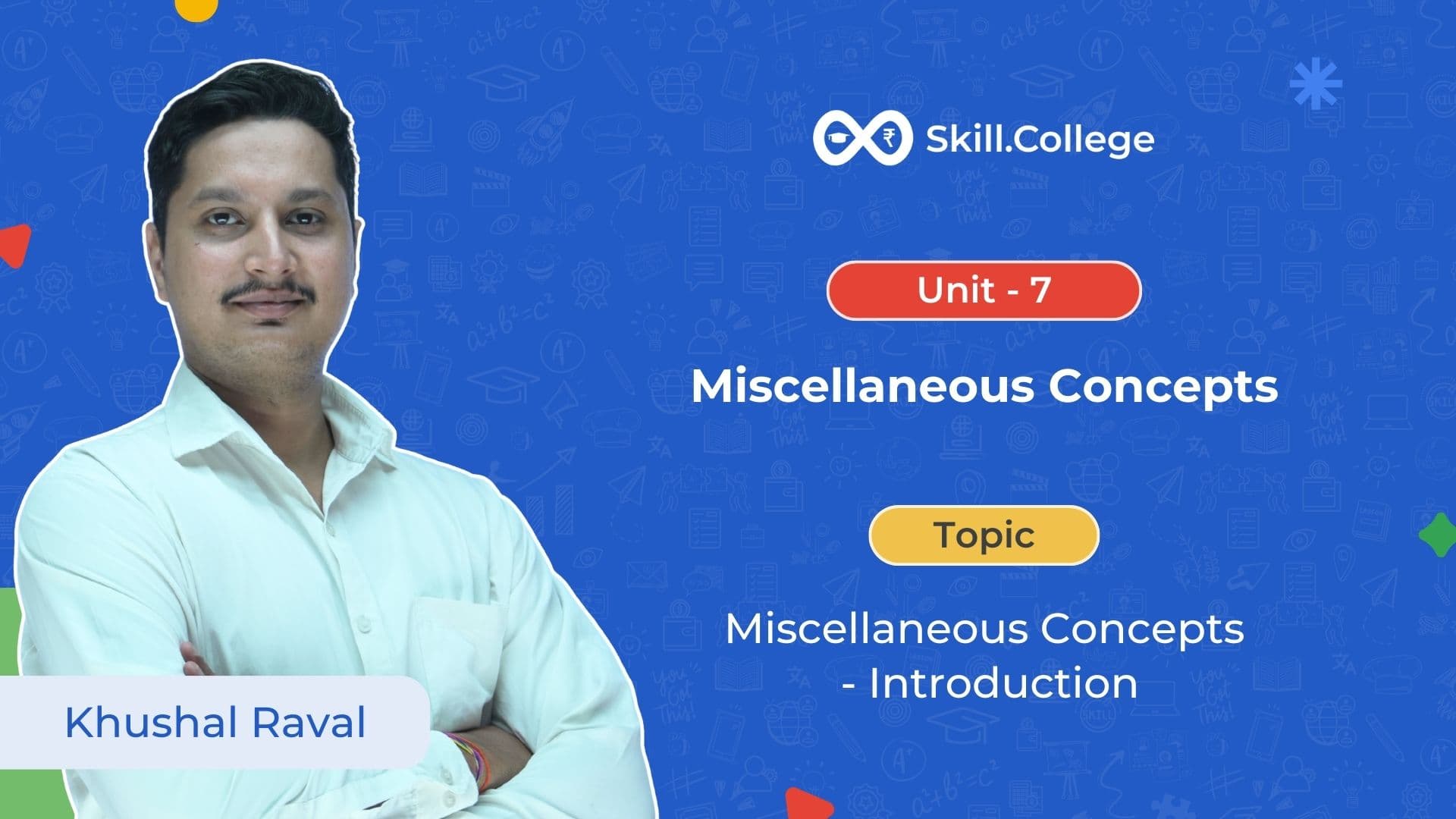 Skill.College

Unit - 7

Miscellaneous Concepts

Topic

Miscellaneous Concepts - Introduction

Khushal Raval